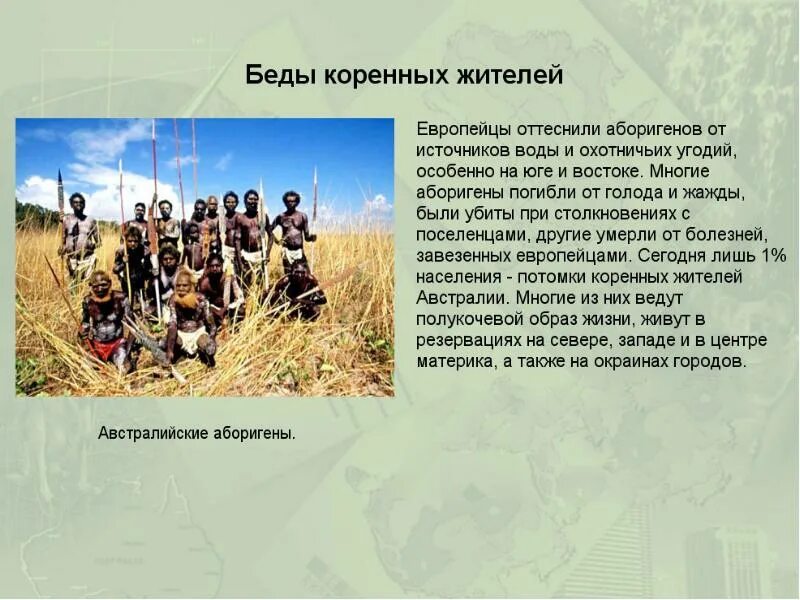 Беды коренных жителей

Европейцы оттеснили аборигенов от источников воды и охотничьих угодий, особенно на юге и востоке. Многие аборигены погибли от голода и жажды, были убиты при столкновениях с поселенцами, другие умерли от болезней, завезенных европейцами. Сегодня лишь 1% населения - потомки коренных жителей Австралии. Многие из них ведут полукочевой образ жизни, живут в резервациях на севере, западе и в центре материка, а также на окраинах городов.

Австралийские аборигены.